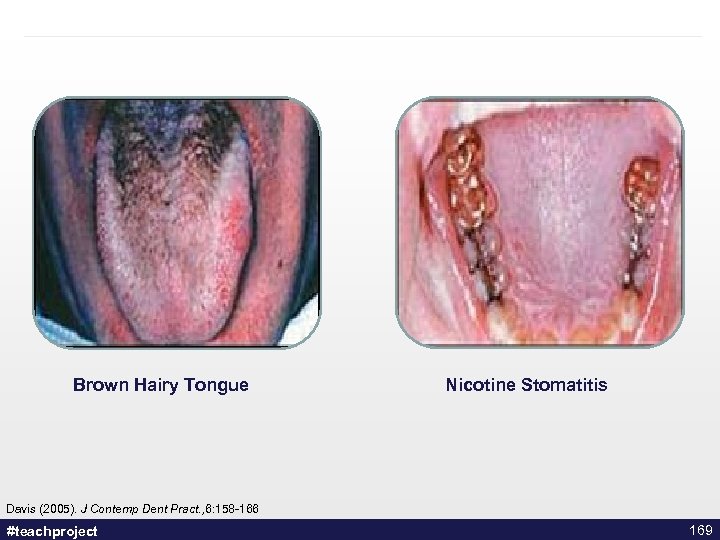 Brown Hairy Tongue

Nicotine Stomatitis

Davis (2005). J Contemp Dent Pract.,6:158-166

#teachproject

169